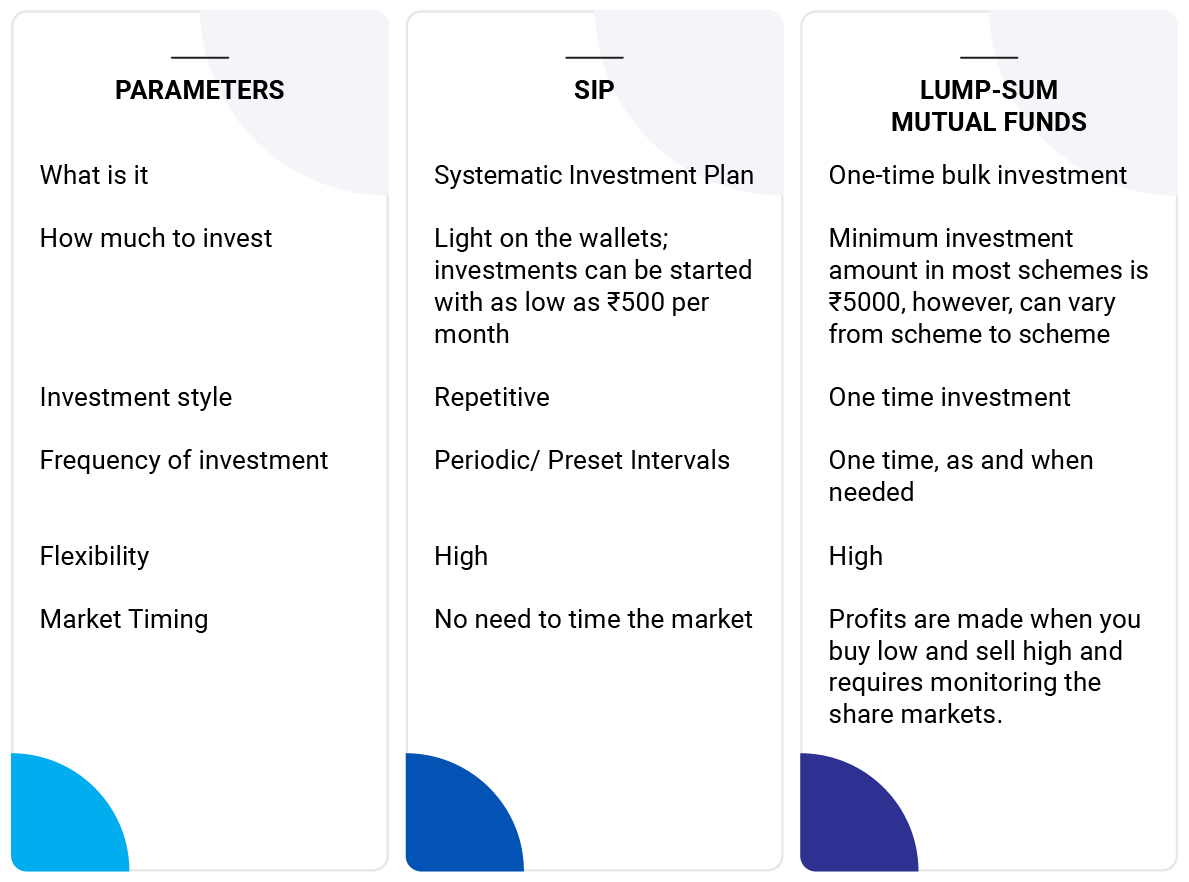 | PARAMETERS | SIP | LUMP-SUM MUTUAL FUNDS |
|---|---|---|
| What is it | Systematic Investment Plan | One-time bulk investment |
| How much to invest | Light on the wallets; investments can be started with as low as ₹500 per month | Minimum investment amount in most schemes is ₹5000, however, can vary from scheme to scheme |
| Investment style | Repetitive | One time investment |
| Frequency of investment | Periodic/ Preset Intervals | One time, as and when needed |
| Flexibility | High | High |
| Market Timing | No need to time the market | Profits are made when you buy low and sell high and requires monitoring the share markets. |